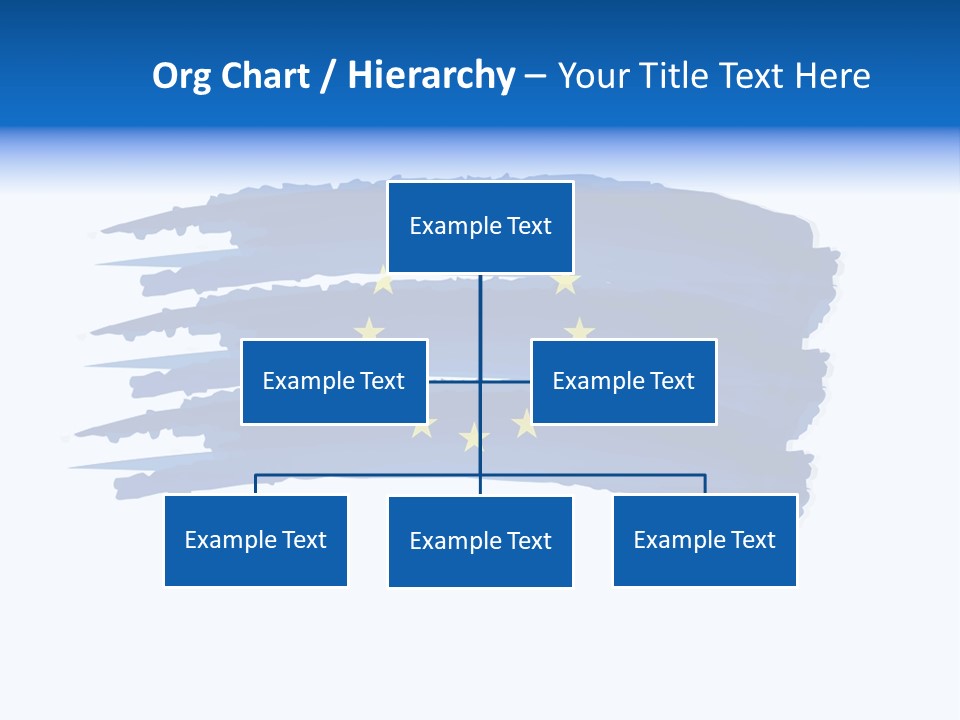 Org Chart / Hierarchy – Your Title Text Here

Example Text

Example Text

Example Text

Example Text

Example Text

Example Text